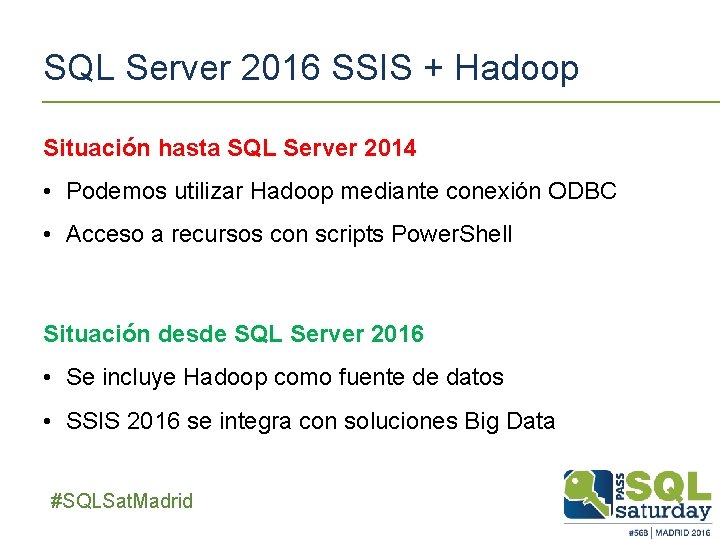 SQL Server 2016 SSIS + Hadoop

Situación hasta SQL Server 2014

• Podemos utilizar Hadoop mediante conexión ODBC

• Acceso a recursos con scripts PowerShell

Situación desde SQL Server 2016

• Se incluye Hadoop como fuente de datos

• SSIS 2016 se integra con soluciones Big Data

#SQLSatMadrid

PASS SQL saturday

#568 | MADRID 2016